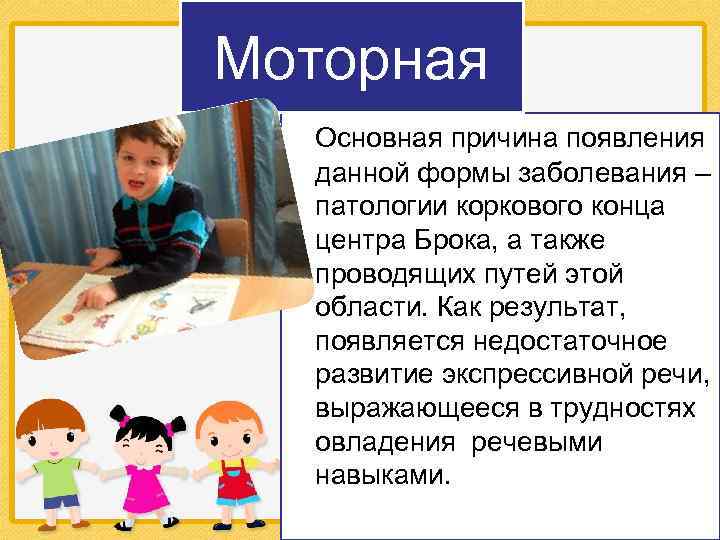 Моторная

Основная причина появления данной формы заболевания – патологии коркового конца центра Брока, а также проводящих путей этой области. Как результат, появляется недостаточное развитие экспрессивной речи, выражающееся в трудностях овладения речевыми навыками.